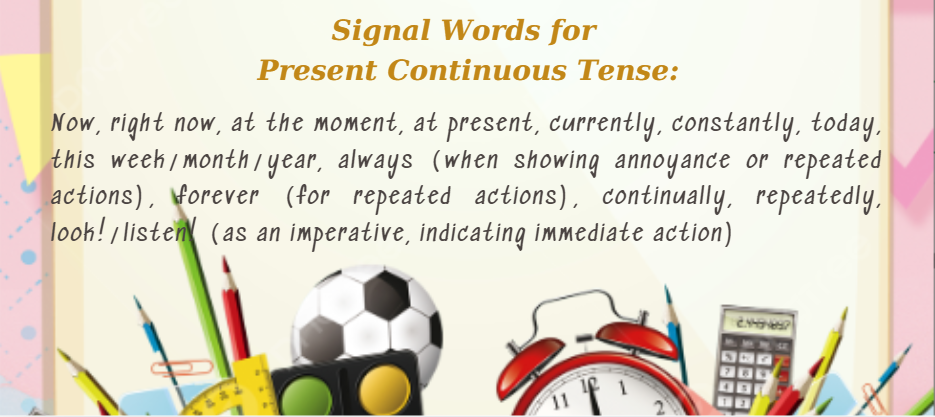 Signal Words for
Present Continuous Tense:

Now, right now, at the moment, at present, currently, constantly, today, this week/month/year, always (when showing annoyance or repeated actions), forever (for repeated actions), continually, repeatedly, look!/listen! (as an imperative, indicating immediate action)

12
11
1
2